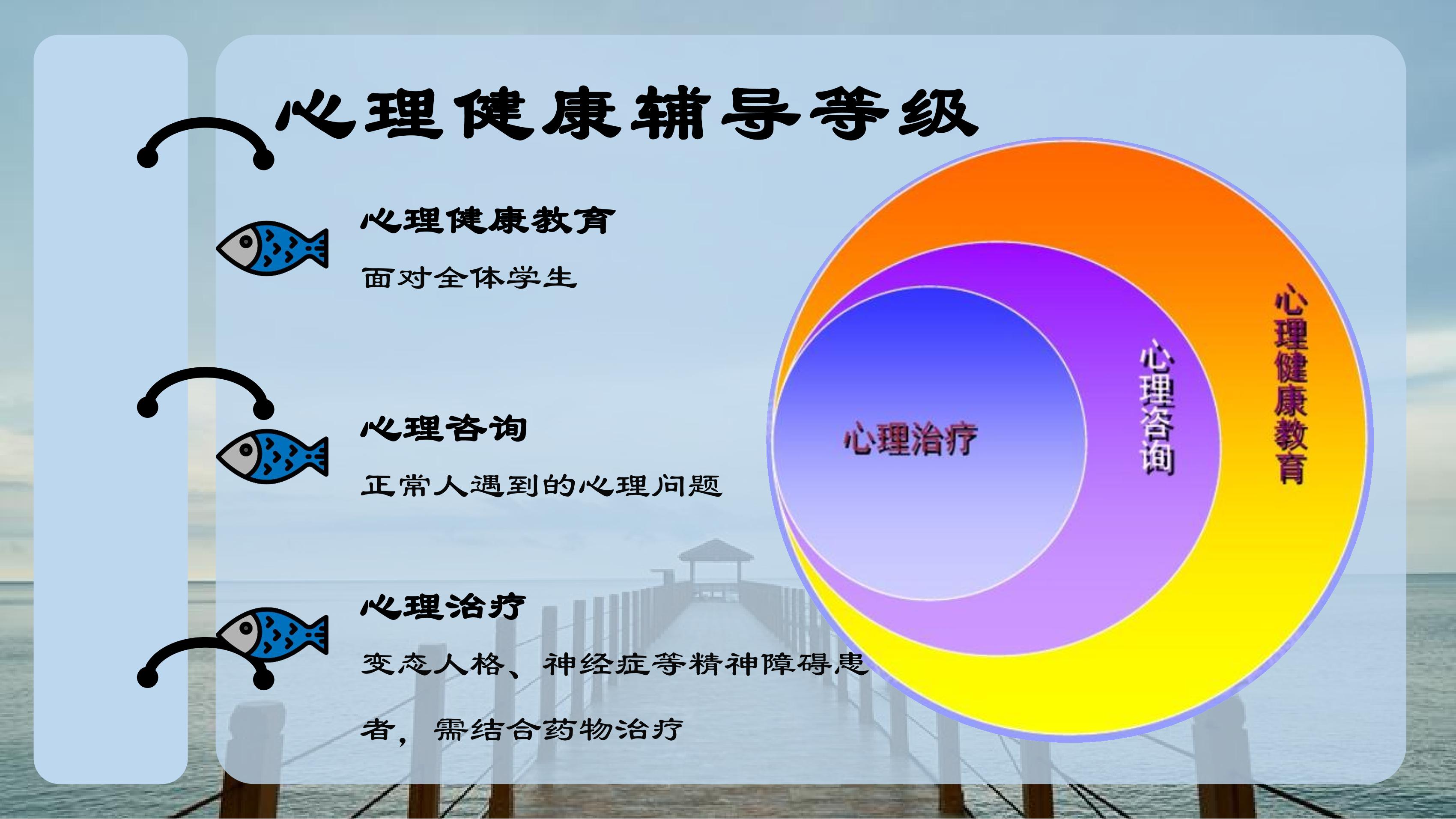 心理健康辅导等级

心理健康教育

面对全体学生

心理咨询

正常人遇到的心理问题

心理治疗

变态人格、神经症等精神障碍患者，需结合药物治疗

心理治疗

心理咨询

心理健康教育